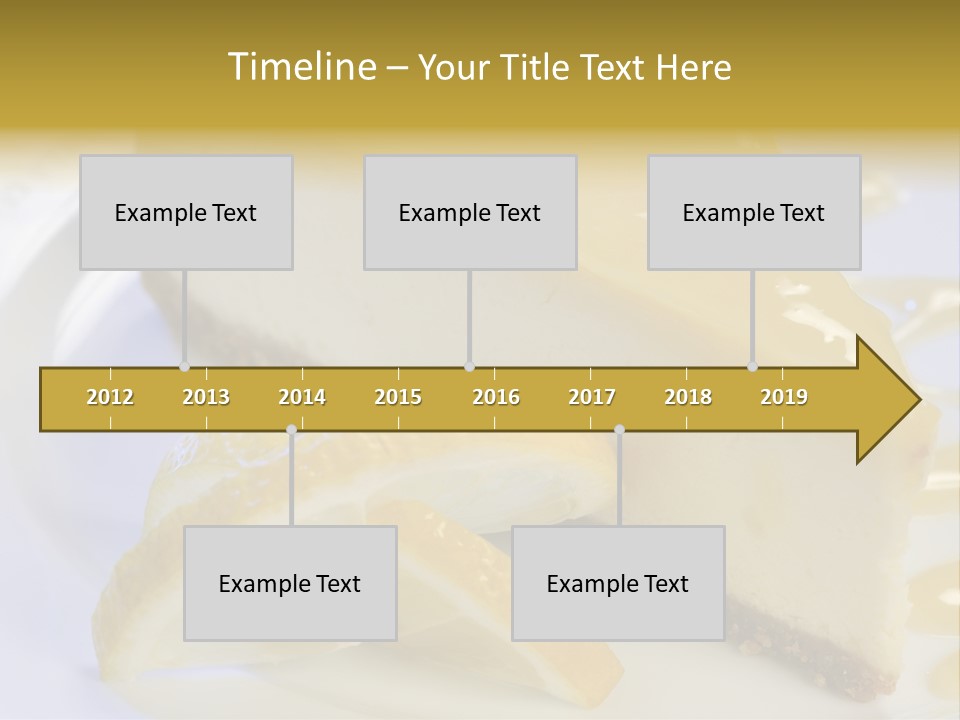 Timeline – Your Title Text Here

Example Text

Example Text

Example Text

2012 2013 2014 2015 2016 2017 2018 2019

Example Text

Example Text